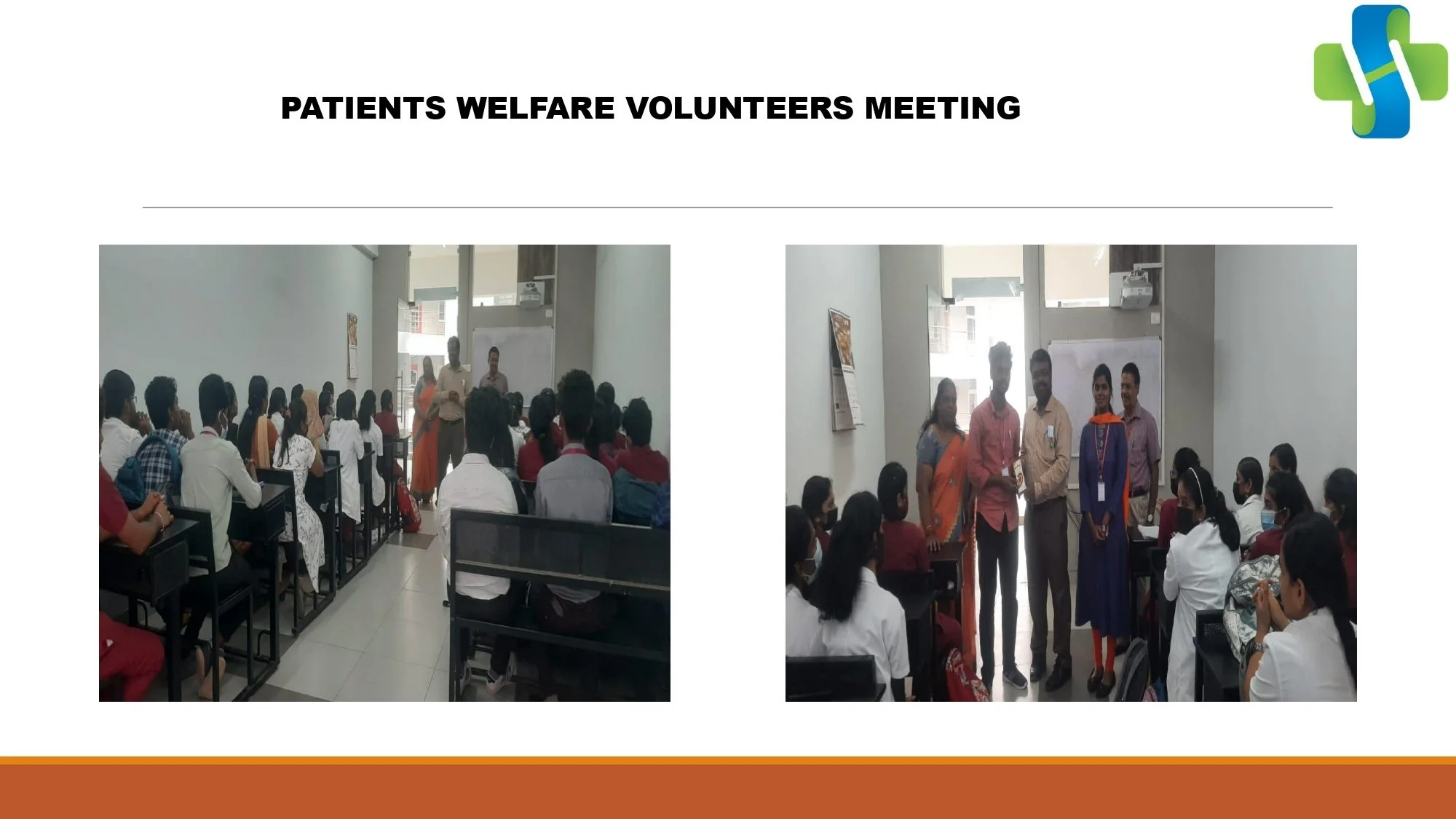 PATIENTS WELFARE VOLUNTEERS MEETING